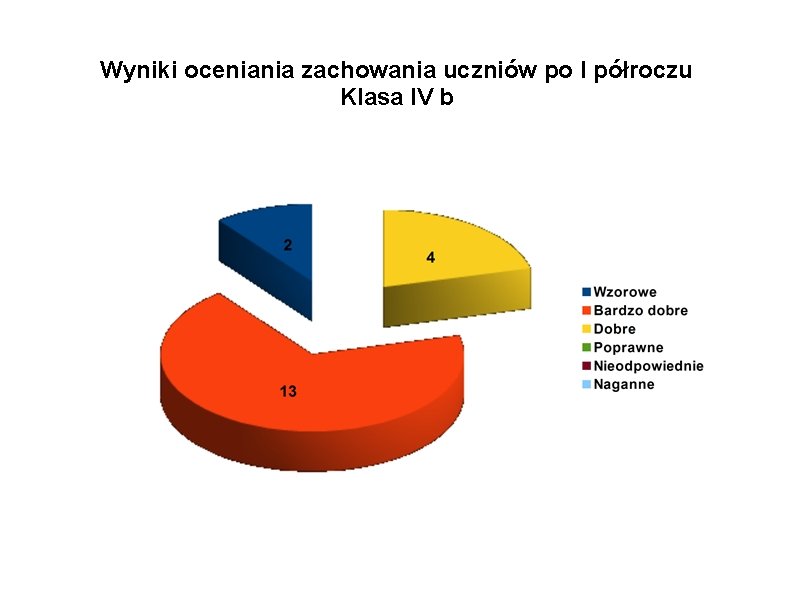 Wyniki oceniania zachowania uczniów po I półroczu
Klasa IV b

2
4
13

Wzorowe
Bardzo dobre
Dobre
Poprawne
Nieodpowiednie
Naganne